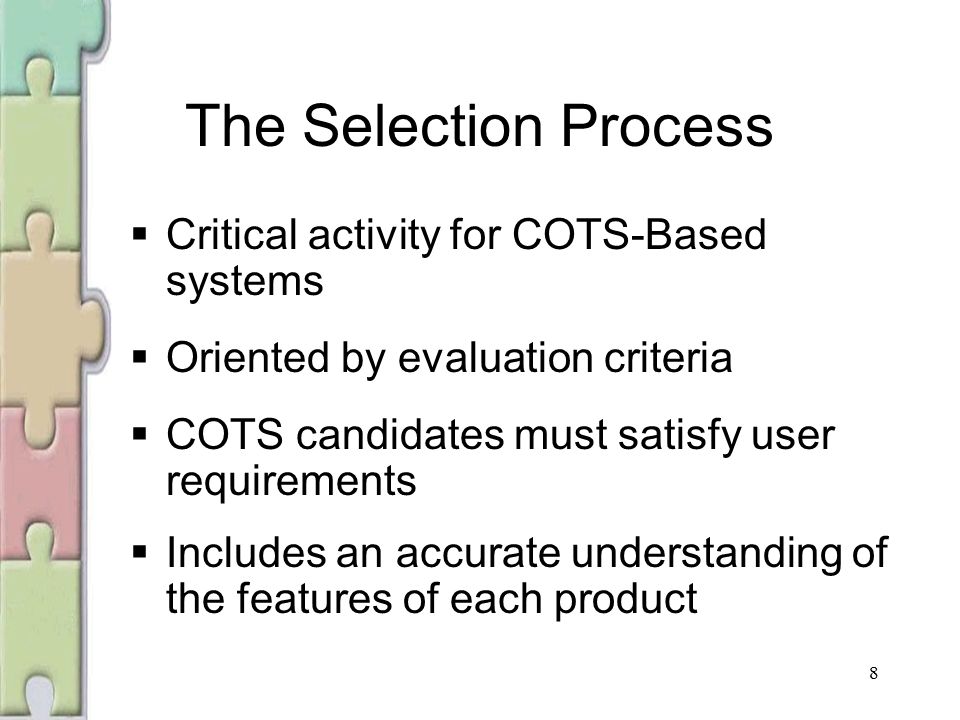 The Selection Process

▪ Critical activity for COTS-Based systems

▪ Oriented by evaluation criteria

▪ COTS candidates must satisfy user requirements

▪ Includes an accurate understanding of the features of each product

8